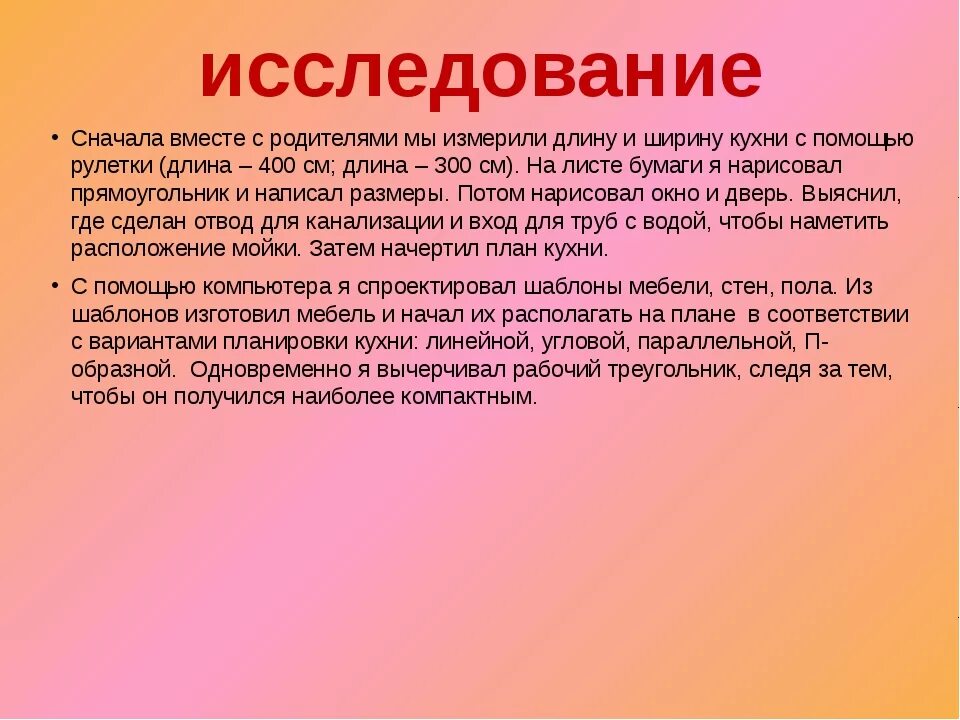 исследование

• Сначала вместе с родителями мы измерили длину и ширину кухни с помощью рулетки (длина – 400 см; длина – 300 см). На листе бумаги я нарисовал прямоугольник и написал размеры. Потом нарисовал окно и дверь. Выяснил, где сделан отвод для канализации и вход для труб с водой, чтобы наметить расположение мойки. Затем начертил план кухни.

• С помощью компьютера я спроектировал шаблоны мебели, стен, пола. Из шаблонов изготовил мебель и начал их располагать на плане в соответствии с вариантами планировки кухни: линейной, угловой, параллельной, П-образной. Одновременно я вычерчивал рабочий треугольник, следя за тем, чтобы он получился наиболее компактным.